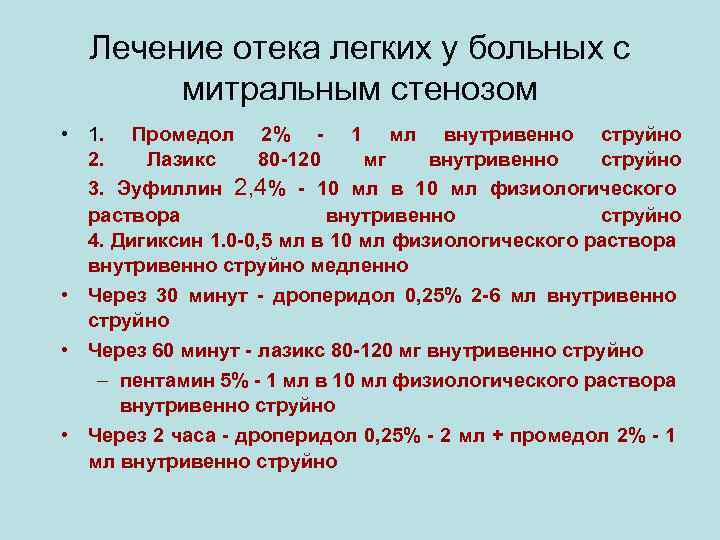 Лечение отека легких у больных с митральным стенозом

• 1. Промедол 2% - 1 мл внутривенно струйно
2. Лазикс 80-120 мг внутривенно струйно
3. Эуфиллин 2,4% - 10 мл в 10 мл физиологического раствора внутривенно струйно
4. Дигиксин 1.0-0,5 мл в 10 мл физиологического раствора внутривенно струйно медленно
• Через 30 минут - дроперидол 0,25% 2-6 мл внутривенно струйно
• Через 60 минут - лазикс 80-120 мг внутривенно струйно
– пентамин 5% - 1 мл в 10 мл физиологического раствора внутривенно струйно
• Через 2 часа - дроперидол 0,25% - 2 мл + промедол 2% - 1 мл внутривенно струйно